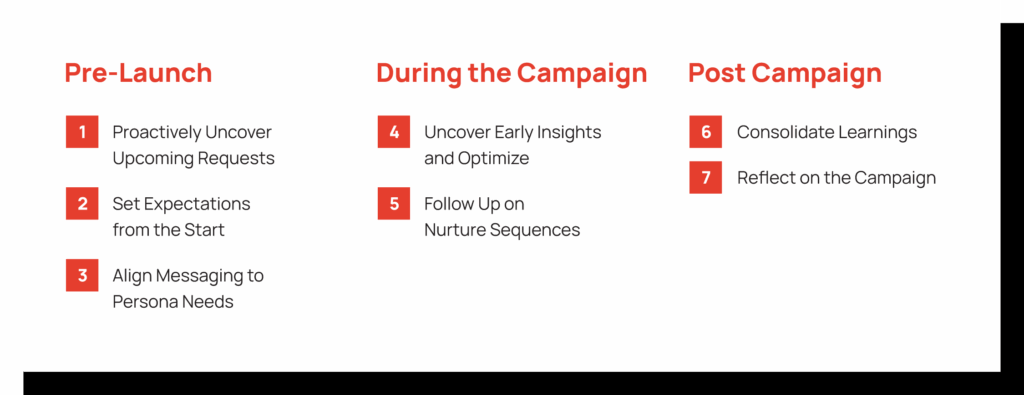 Pre-Launch

1 Proactively Uncover Upcoming Requests

2 Set Expectations from the Start

3 Align Messaging to Persona Needs

During the Campaign

4 Uncover Early Insights and Optimize

5 Follow Up on Nurture Sequences

Post Campaign

6 Consolidate Learnings

7 Reflect on the Campaign